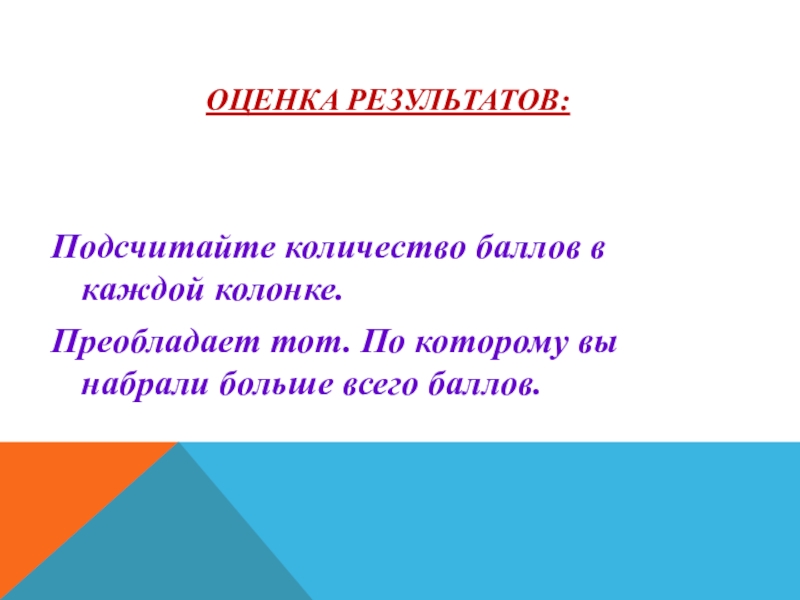 ОЦЕНКА РЕЗУЛЬТАТОВ:

Подсчитайте количество баллов в каждой колонке.

Преобладает тот. По которому вы набрали больше всего баллов.